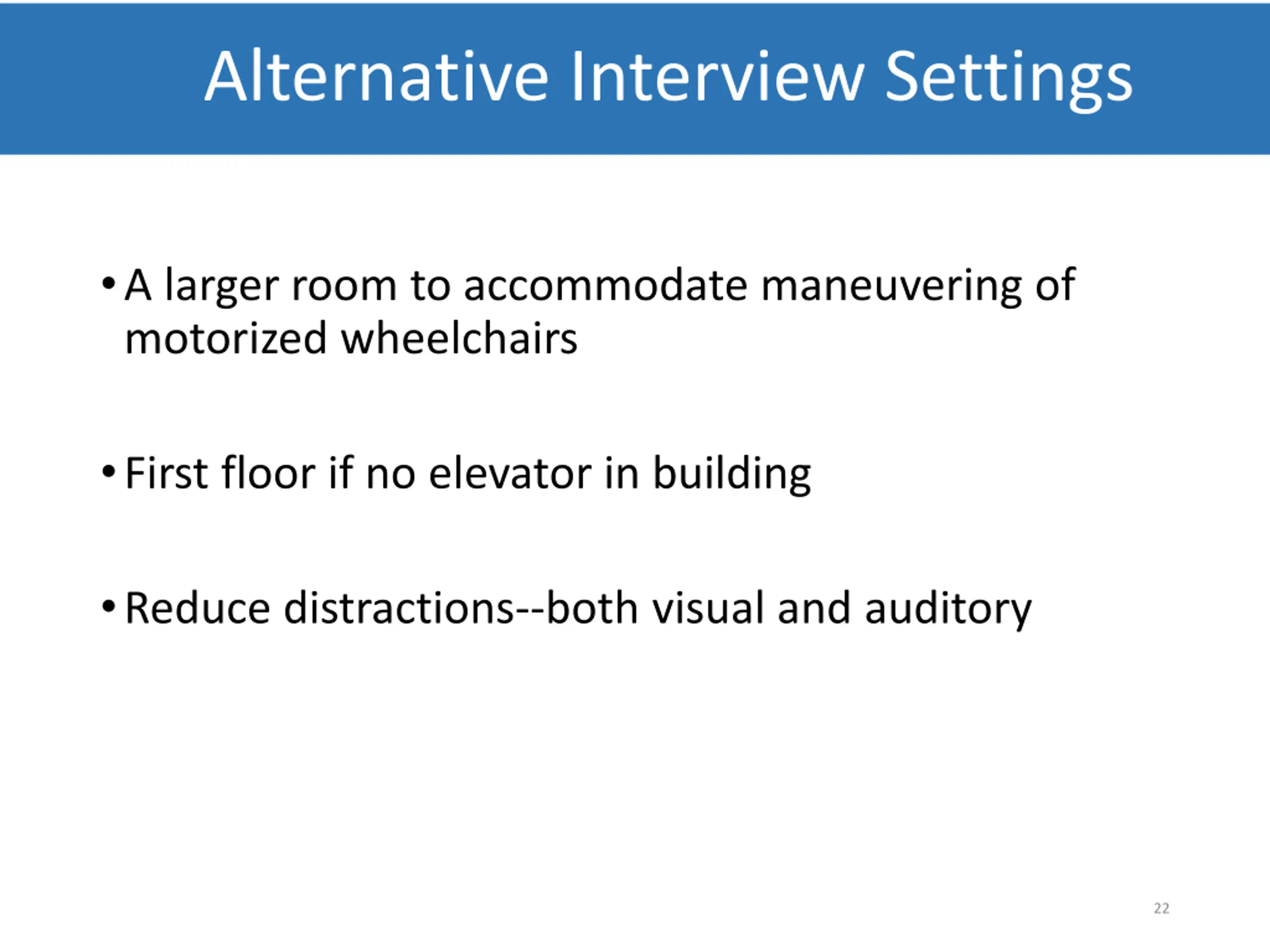 Alternative Interview Settings

• A larger room to accommodate maneuvering of motorized wheelchairs

• First floor if no elevator in building

• Reduce distractions--both visual and auditory

22